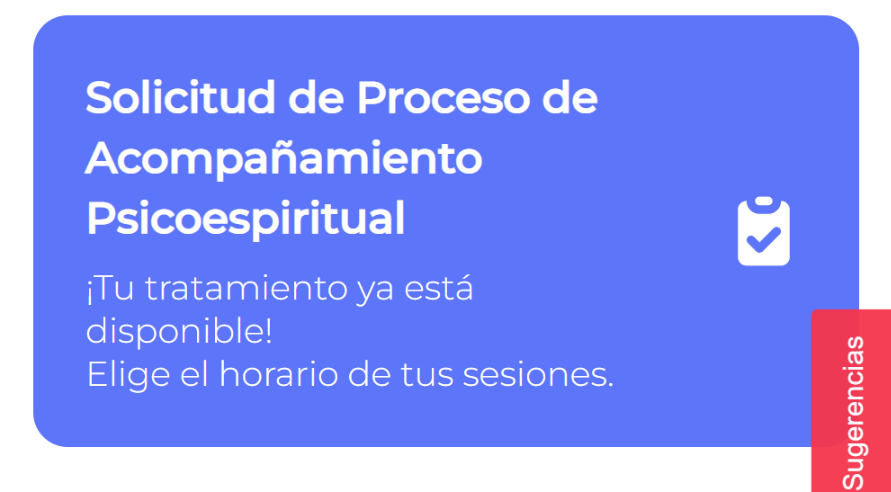 Solicitud de Proceso de Acompañamiento Psicoespiritual

¡Tu tratamiento ya está disponible!
Elige el horario de tus sesiones.

Sugerencias